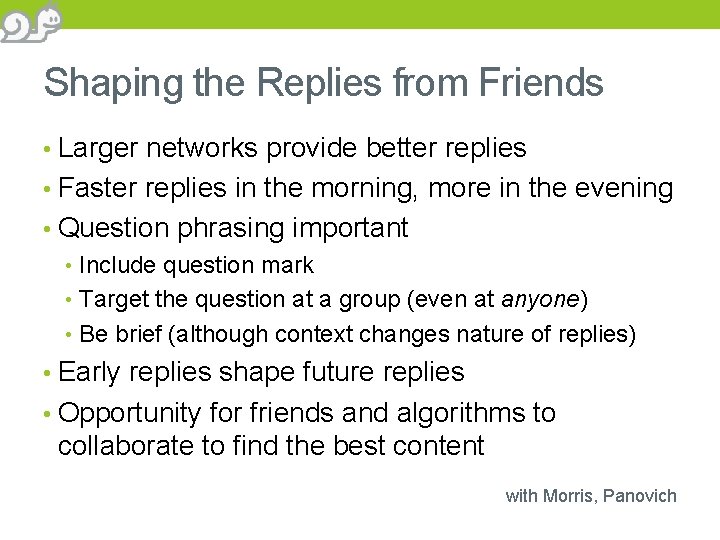 Shaping the Replies from Friends

• Larger networks provide better replies
• Faster replies in the morning, more in the evening
• Question phrasing important
• Include question mark
• Target the question at a group (even at anyone)
• Be brief (although context changes nature of replies)
• Early replies shape future replies
• Opportunity for friends and algorithms to collaborate to find the best content

with Morris, Panovich